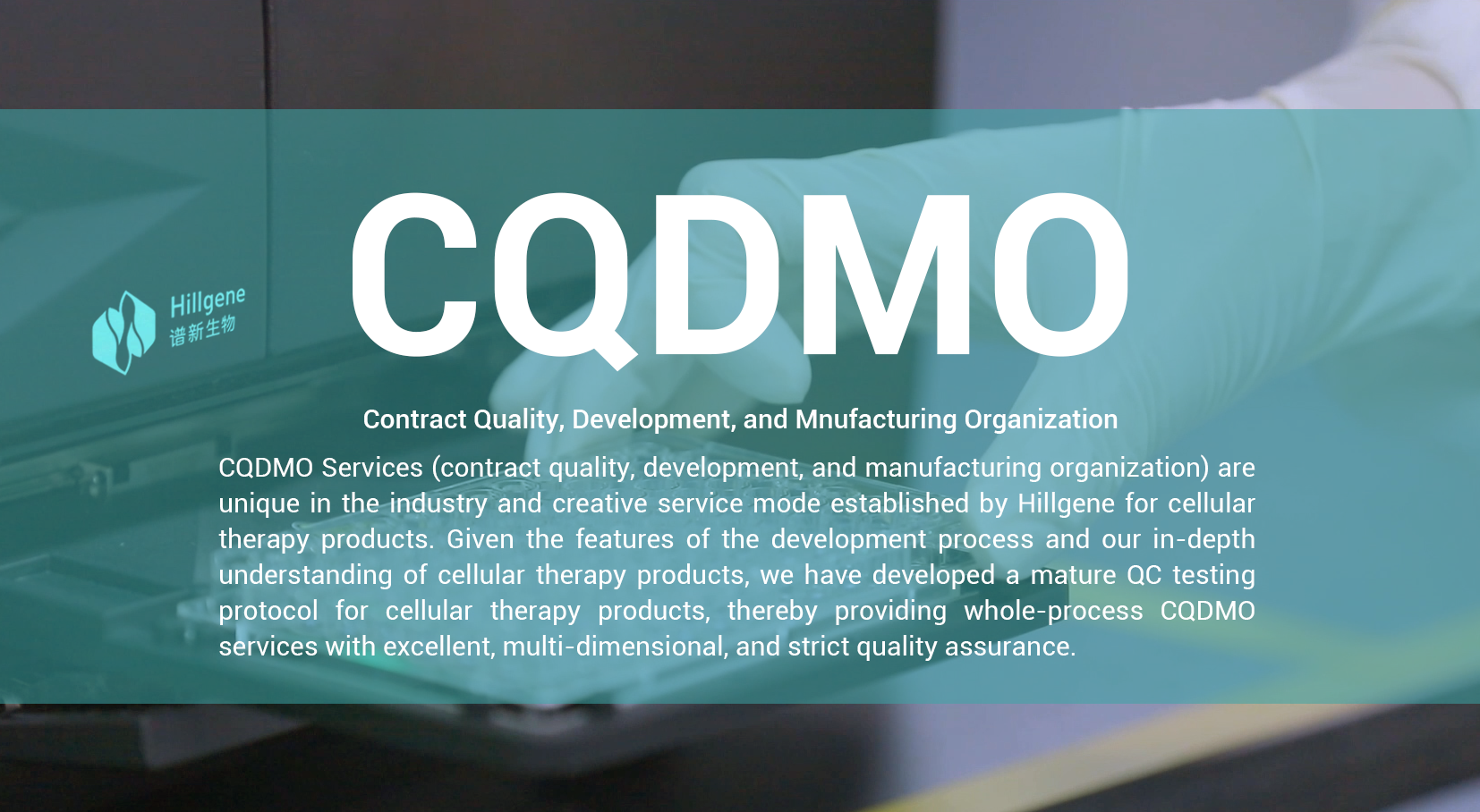 Hillgene
谱新生物

CQDMO

Contract Quality, Development, and Mnufacturing Organization

CQDMO Services (contract quality, development, and manufacturing organization) are unique in the industry and creative service mode established by Hillgene for cellular therapy products. Given the features of the development process and our in-depth understanding of cellular therapy products, we have developed a mature QC testing protocol for cellular therapy products, thereby providing whole-process CQDMO services with excellent, multi-dimensional, and strict quality assurance.